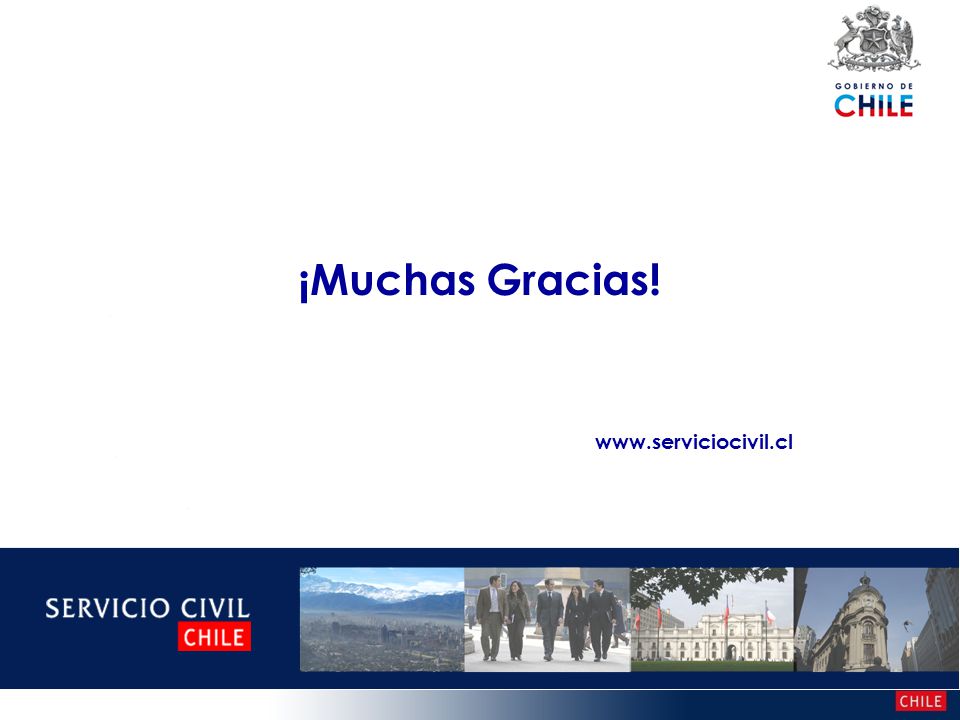 GOBIERNO DE
CHILE

¡Muchas Gracias!

www.serviciocivil.cl

SERVICIO CIVIL
CHILE

CHILE